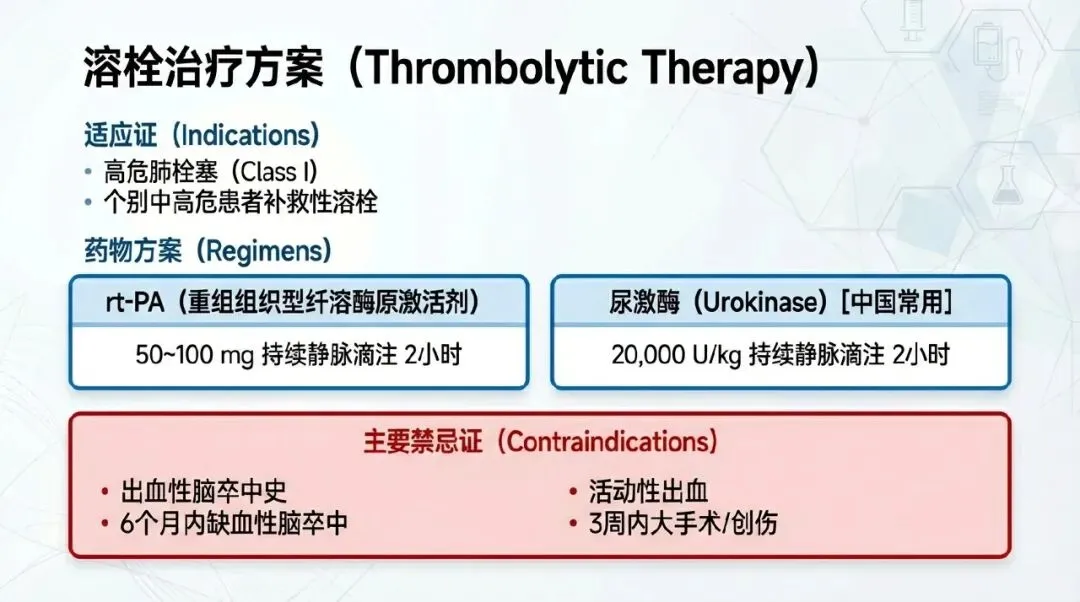 溶栓治疗方案（Thrombolytic Therapy）

适应证（Indications）
• 高危肺栓塞（Class I）
• 个别中高危患者补救性溶栓

药物方案（Regimens）

rt-PA（重组组织型纤溶酶原激活剂）
50~100 mg 持续静脉滴注 2小时

尿激酶（Urokinase）[中国常用]
20,000 U/kg 持续静脉滴注 2小时

主要禁忌证（Contraindications）
• 出血性脑卒中史
• 6个月内缺血性脑卒中
• 活动性出血
• 3周内大手术/创伤